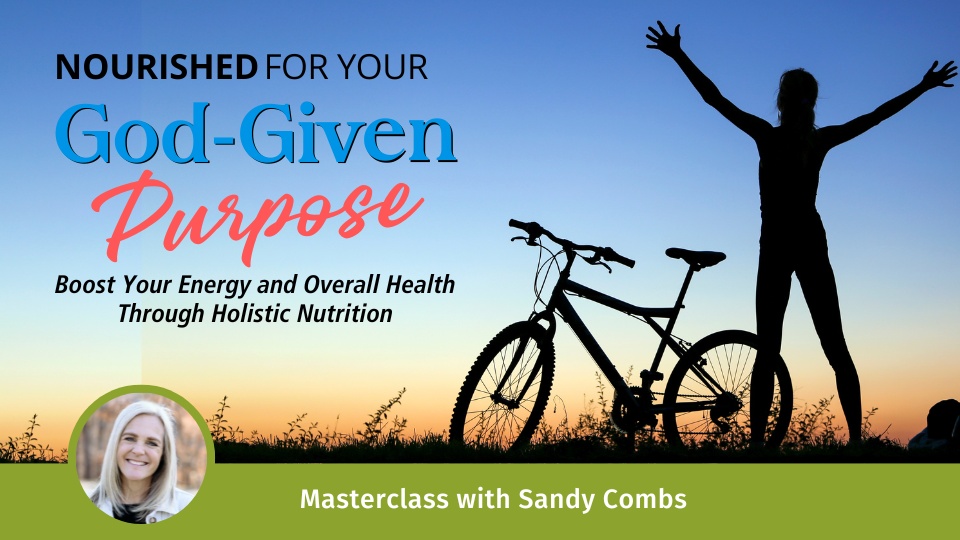 NOURISHED FOR YOUR
God-Given
Purpose

Boost Your Energy and Overall Health Through Holistic Nutrition

Masterclass with Sandy Combs